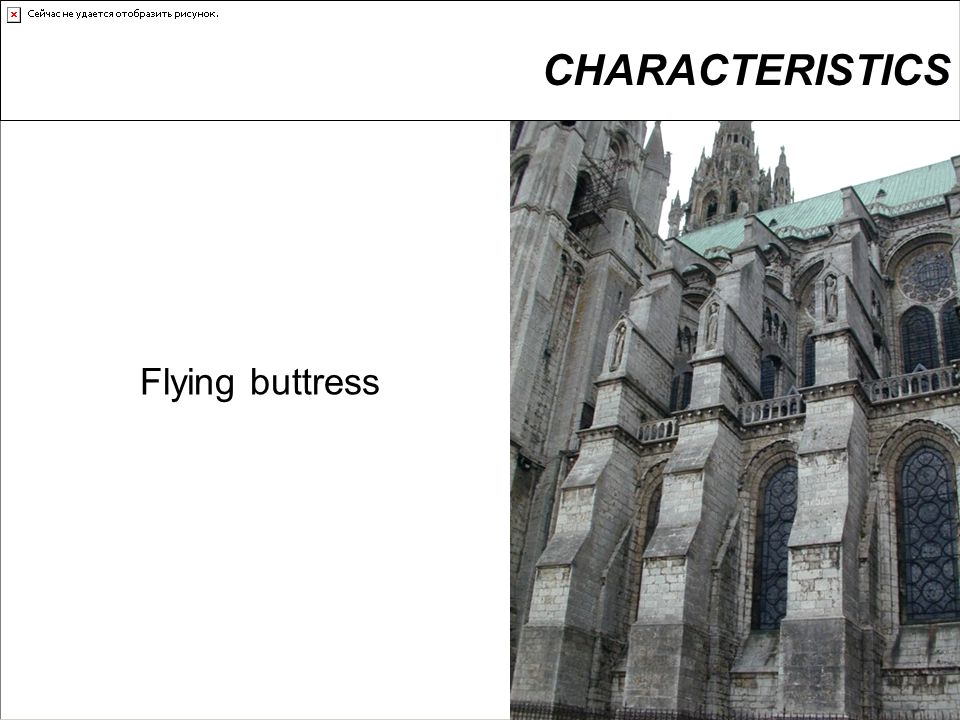 Сейчас не удается отобразить рисунок.

CHARACTERISTICS

Flying buttress